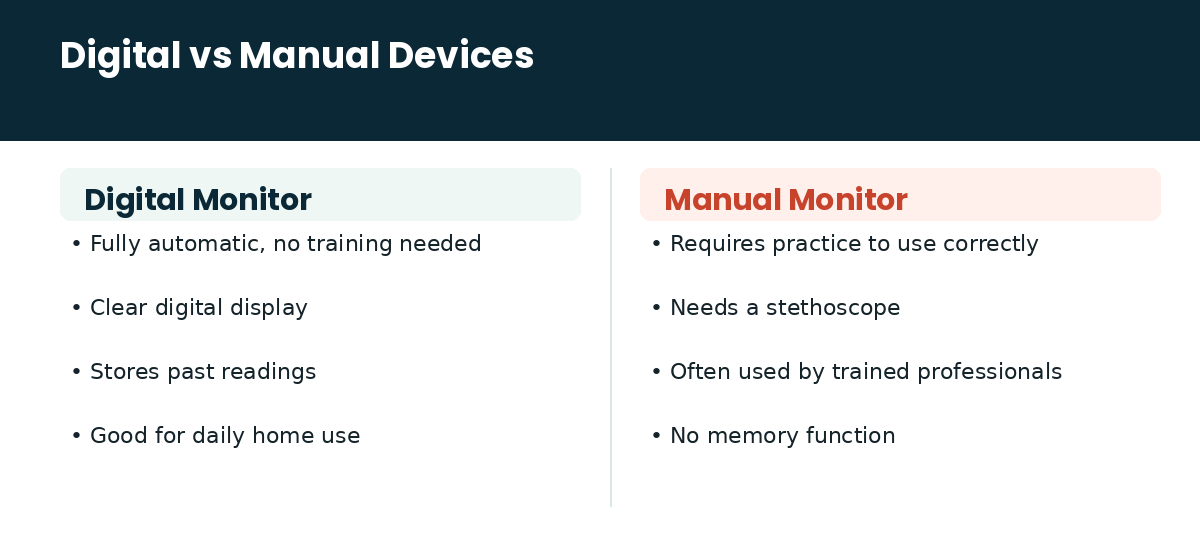 Digital vs Manual Devices

Digital Monitor

• Fully automatic, no training needed
• Clear digital display
• Stores past readings
• Good for daily home use

Manual Monitor

• Requires practice to use correctly
• Needs a stethoscope
• Often used by trained professionals
• No memory function